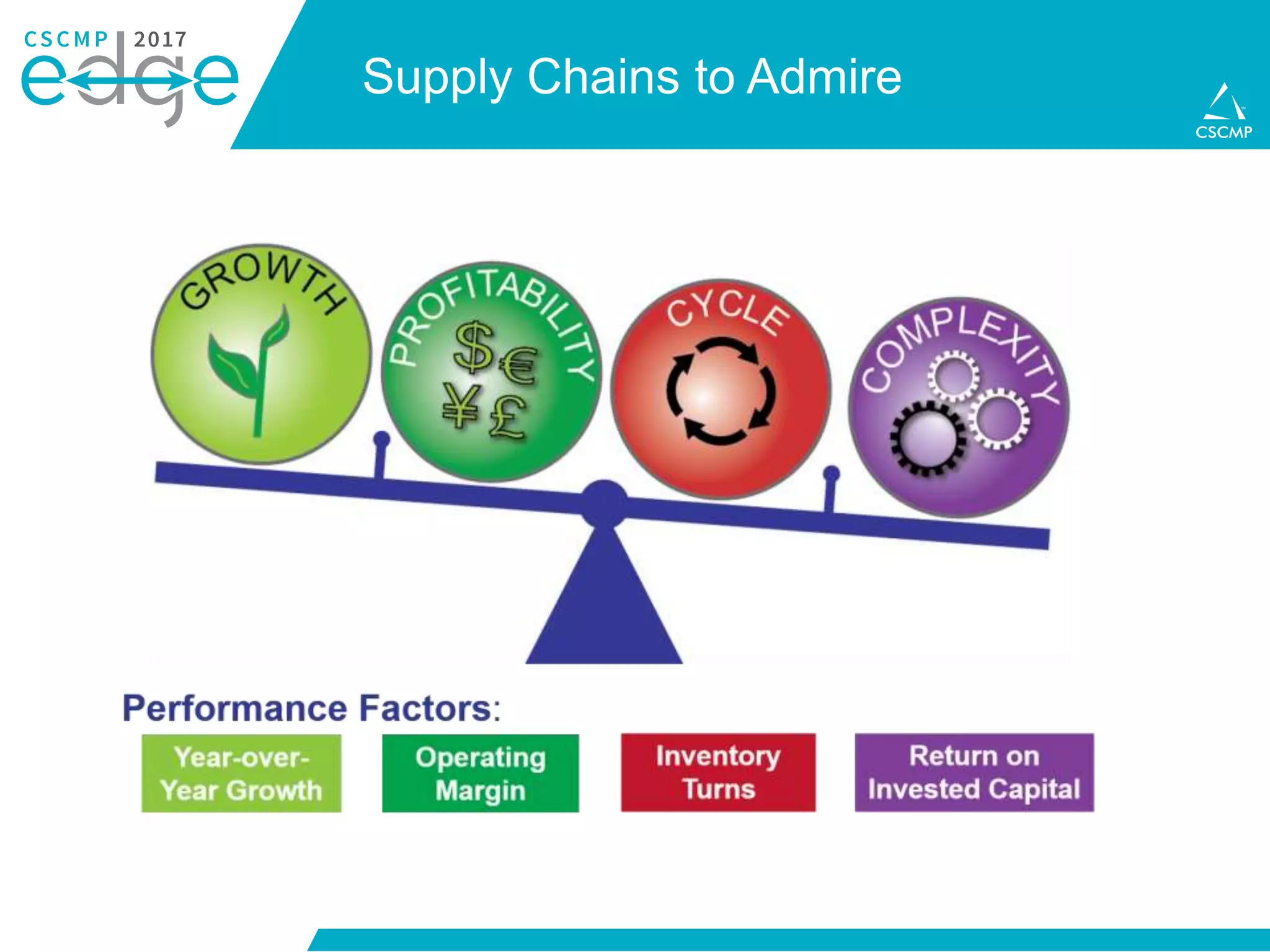 CSCMP | 2017
edge

Supply Chains to Admire

CSCMP

GROWTH

PROFITABILITY
$ € ¥ £

CYCLE

COMPLEXITY

Performance Factors:

Year-over-Year Growth

Operating Margin

Inventory Turns

Return on Invested Capital